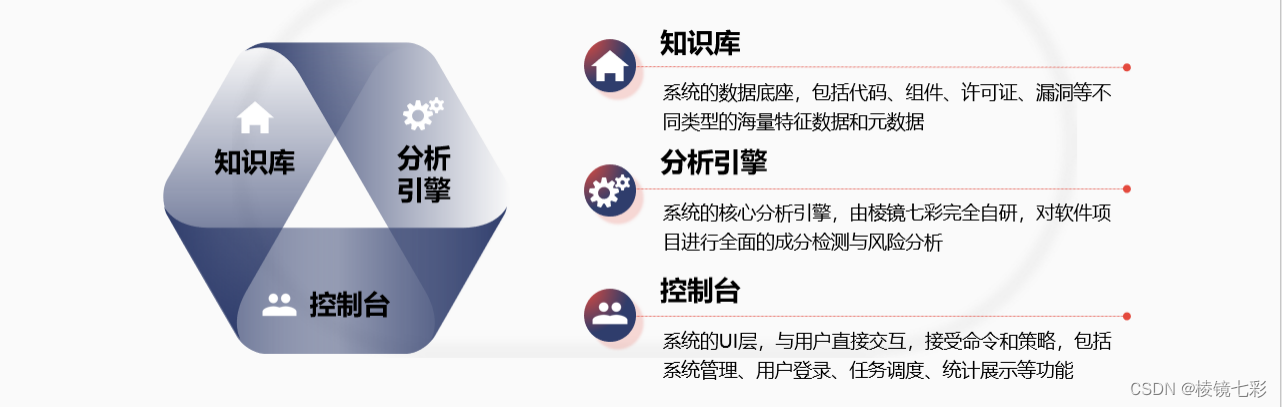 知识库

分析引擎

控制台

知识库

系统的数据底座，包括代码、组件、许可证、漏洞等不同类型的海量特征数据和元数据

分析引擎

系统的核心分析引擎，由棱镜七彩完全自研，对软件项目进行全面的成分检测与风险分析

控制台

系统的UI层，与用户直接交互，接受命令和策略，包括系统管理、用户登录、任务调度、统计展示等功能

CSDN @棱镜七彩